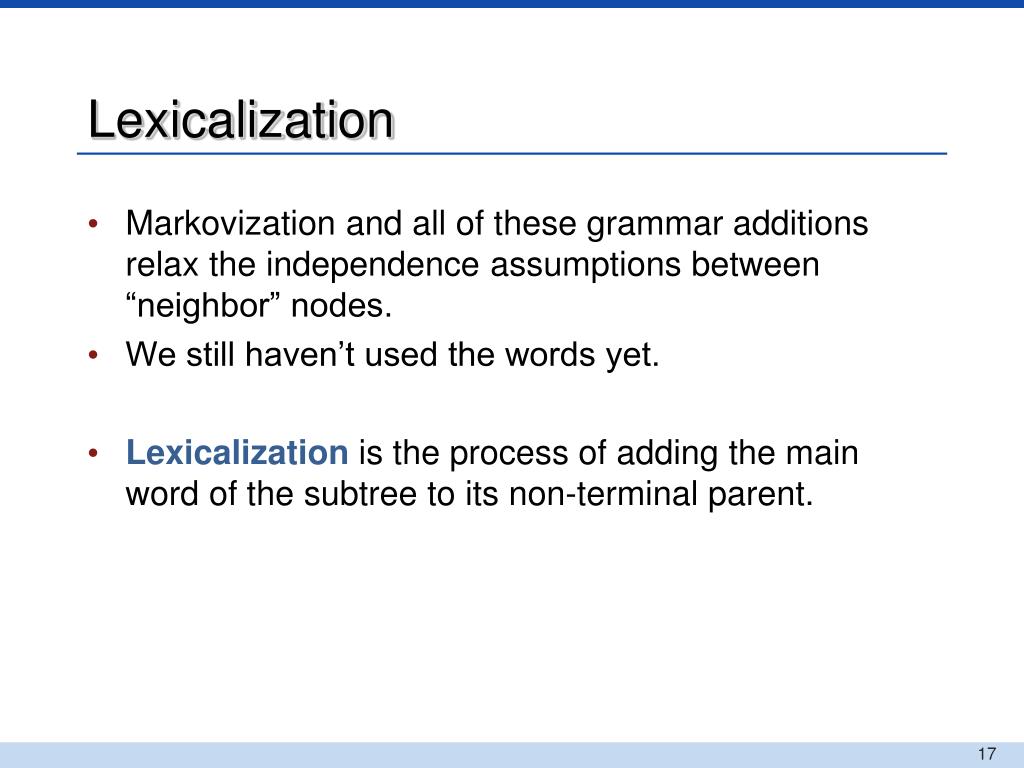 Lexicalization

• Markovization and all of these grammar additions relax the independence assumptions between “neighbor” nodes.
• We still haven’t used the words yet.

• Lexicalization is the process of adding the main word of the subtree to its non-terminal parent.

17